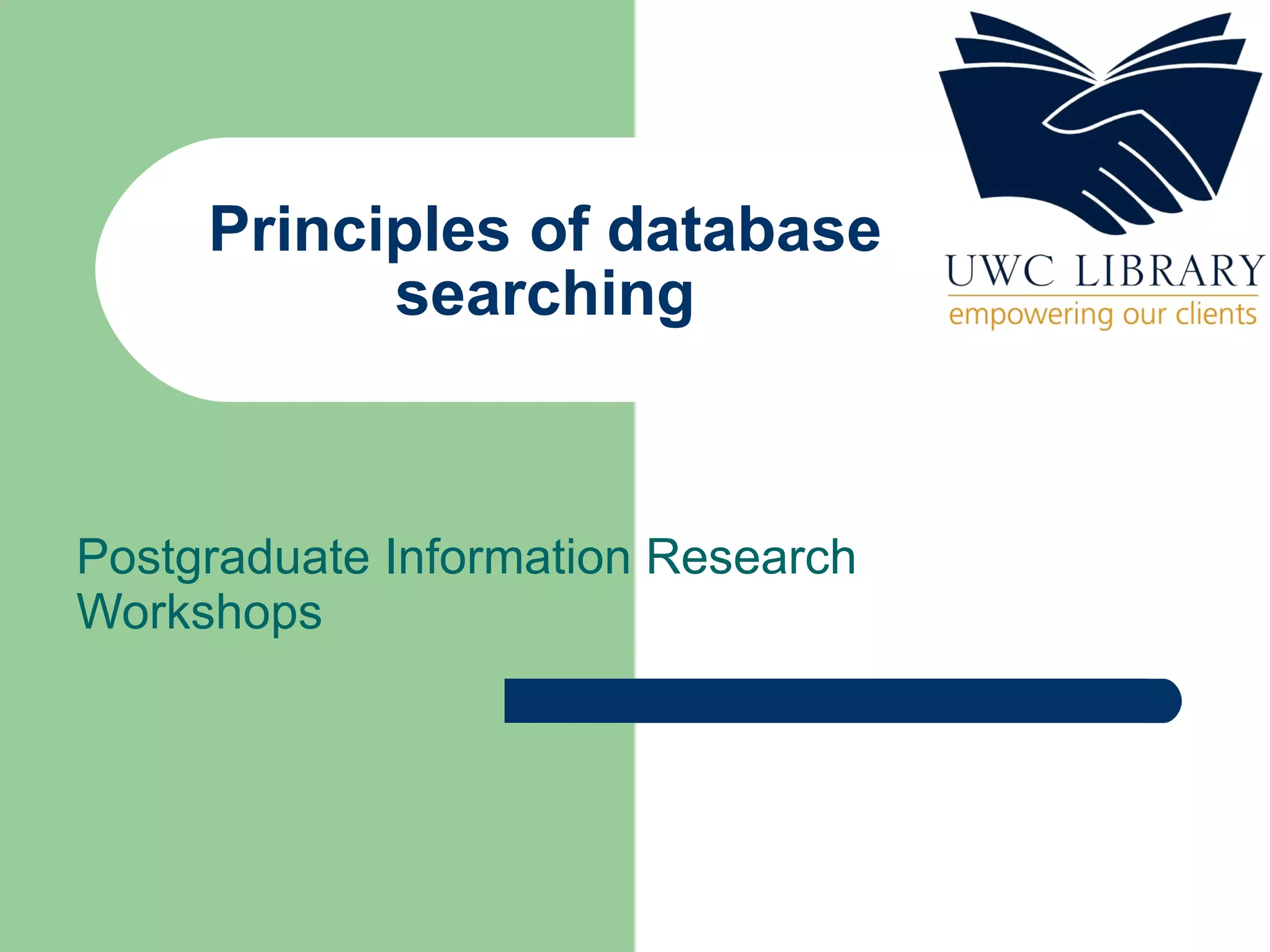 Principles of database searching

UWC LIBRARY
empowering our clients

Postgraduate Information Research Workshops